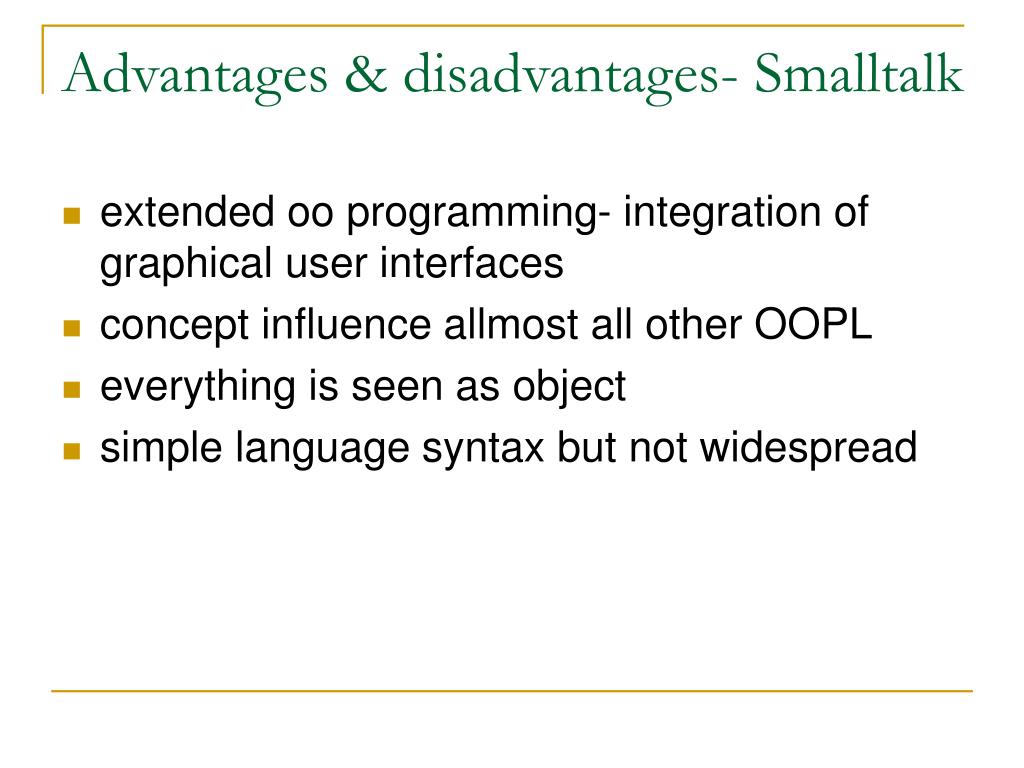 Advantages & disadvantages- Smalltalk

- extended oo programming- integration of graphical user interfaces
- concept influence allmost all other OOPL
- everything is seen as object
- simple language syntax but not widespread